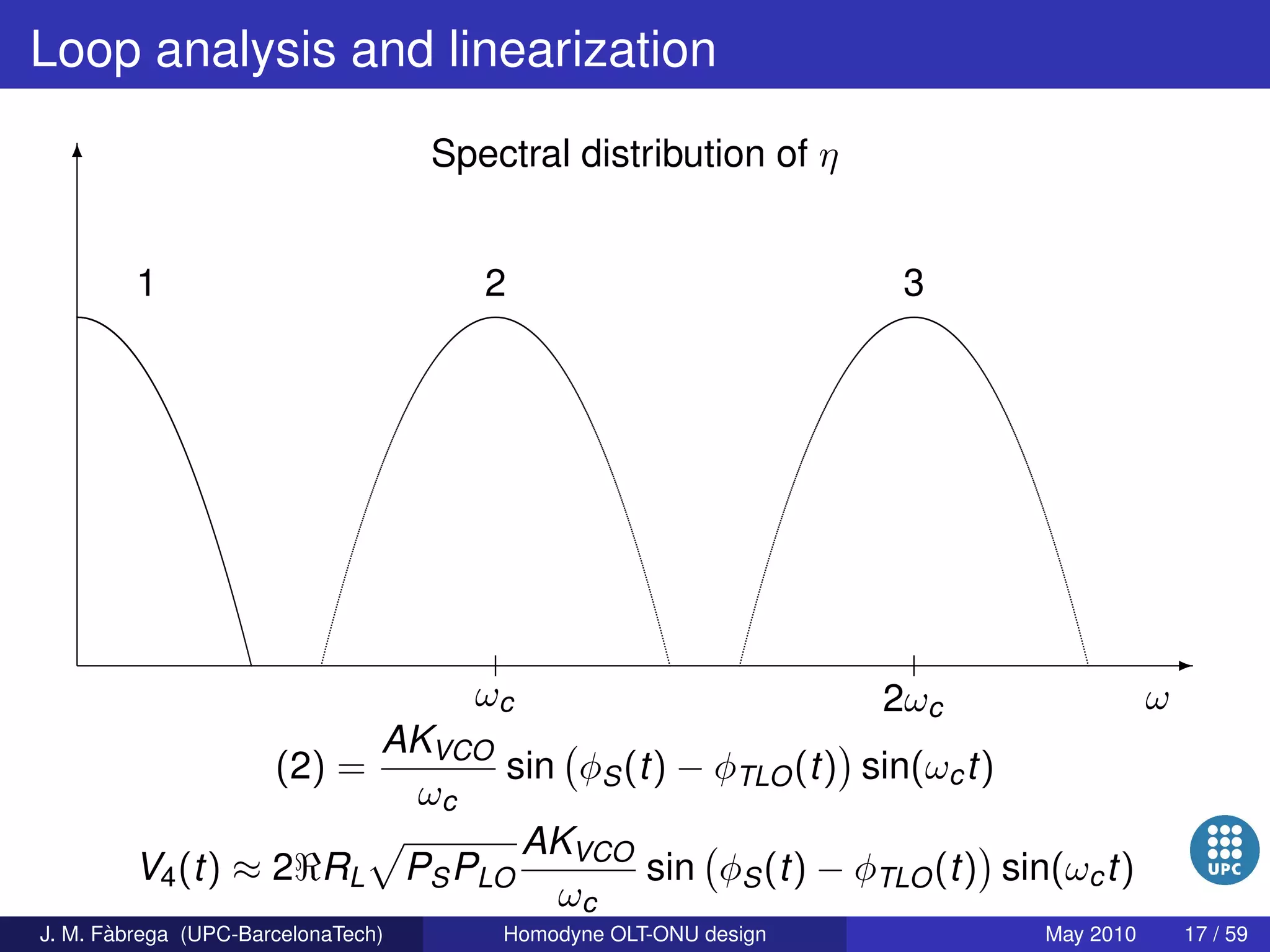 Loop analysis and linearization

Spectral distribution of $\eta$

1

2

3

$\omega_c$

$2\omega_c$

$\omega$

$(2) = \frac{AK_{VCO}}{\omega_c} \sin\left(\phi_S(t) - \phi_{TLO}(t)\right) \sin(\omega_c t)$

$V_4(t) \approx 2\Re R_L \sqrt{P_S P_{LO}} \frac{AK_{VCO}}{\omega_c} \sin\left(\phi_S(t) - \phi_{TLO}(t)\right) \sin(\omega_c t)$

UPC

J. M. Fàbrega (UPC-BarcelonaTech)

Homodyne OLT-ONU design

May 2010

17 / 59